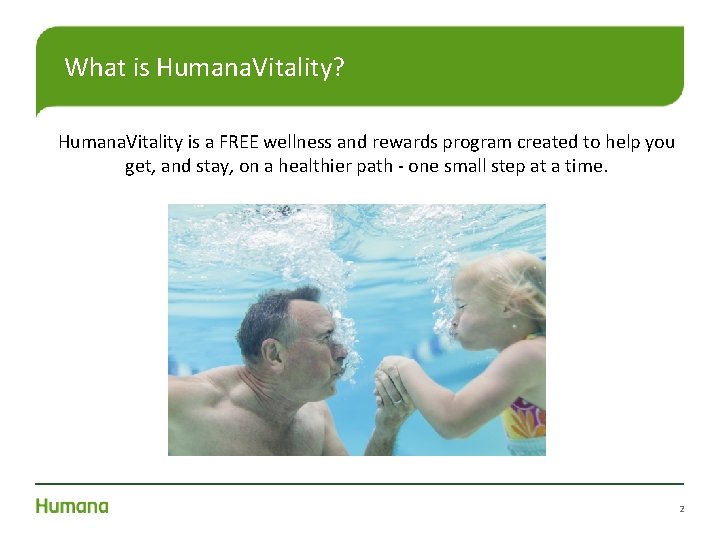 What is HumanaVitality?

HumanaVitality is a FREE wellness and rewards program created to help you get, and stay, on a healthier path - one small step at a time.

Humana

2